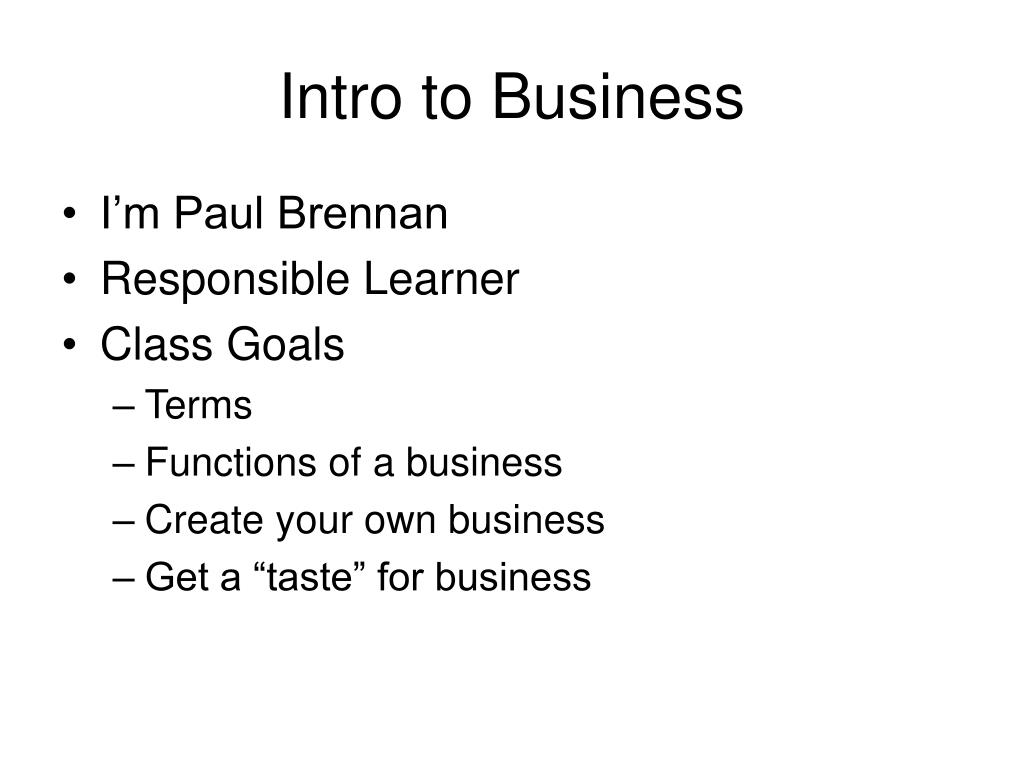 Intro to Business

• I’m Paul Brennan
• Responsible Learner
• Class Goals
– Terms
– Functions of a business
– Create your own business
– Get a “taste” for business